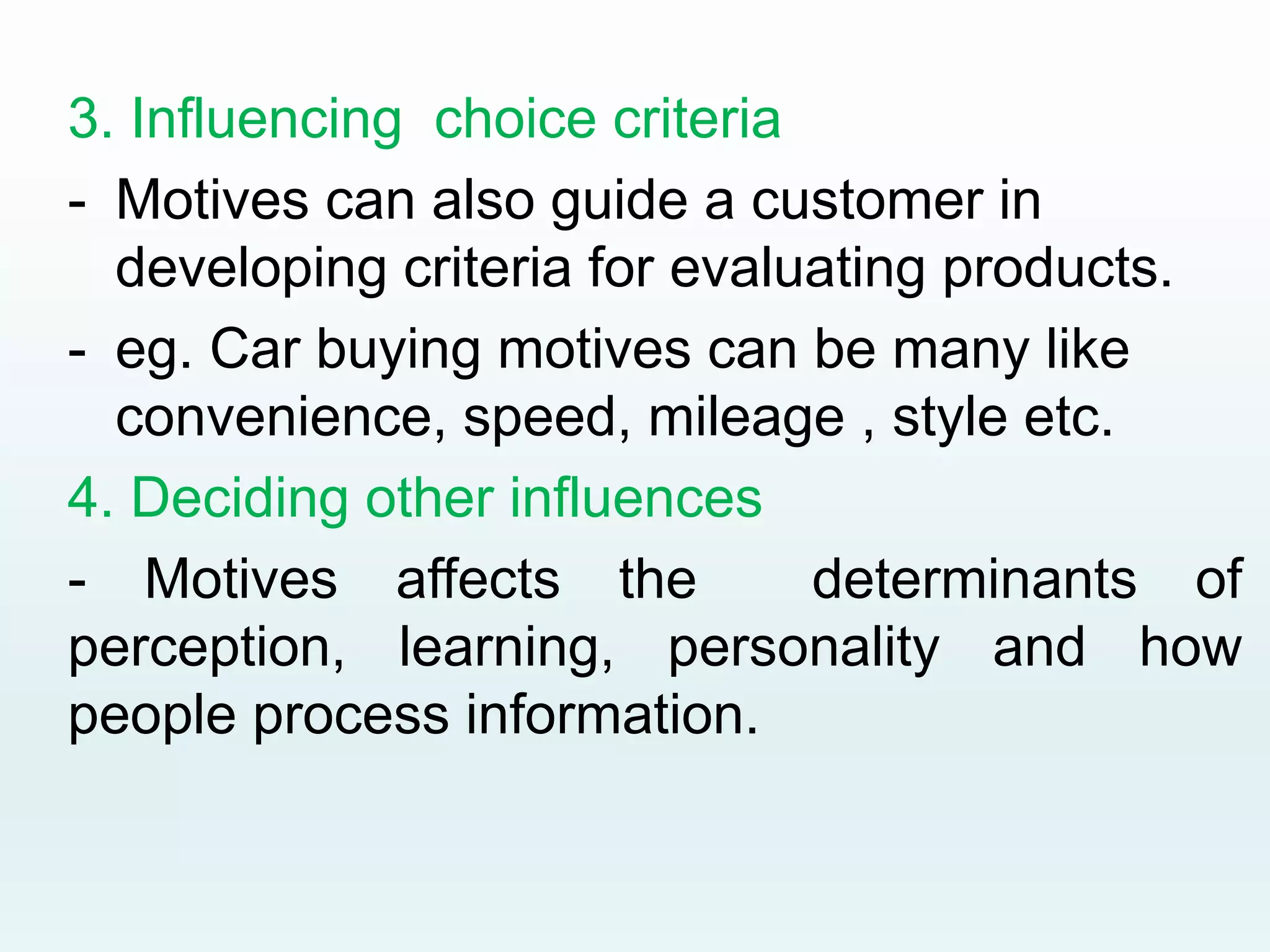 3. Influencing choice criteria

- Motives can also guide a customer in developing criteria for evaluating products.

- eg. Car buying motives can be many like convenience, speed, mileage , style etc.

4. Deciding other influences

- Motives affects the determinants of perception, learning, personality and how people process information.